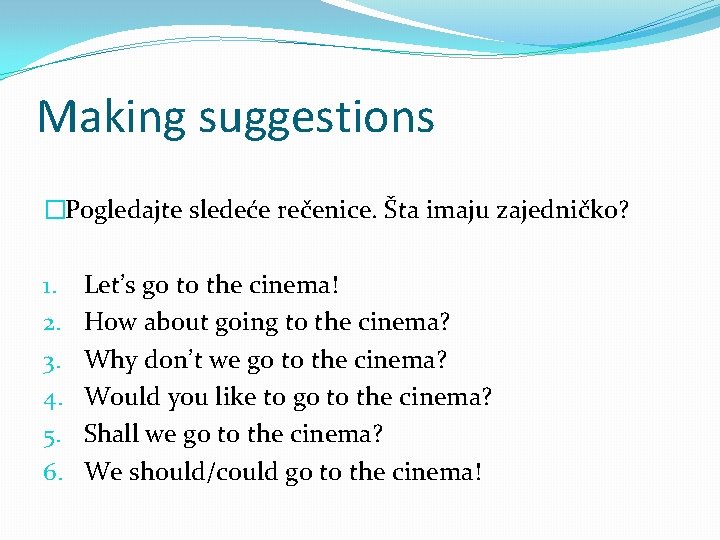 Making suggestions

□Pogledajte sledeće rečenice. Šta imaju zajedničko?

1. Let’s go to the cinema!
2. How about going to the cinema?
3. Why don’t we go to the cinema?
4. Would you like to go to the cinema?
5. Shall we go to the cinema?
6. We should/could go to the cinema!